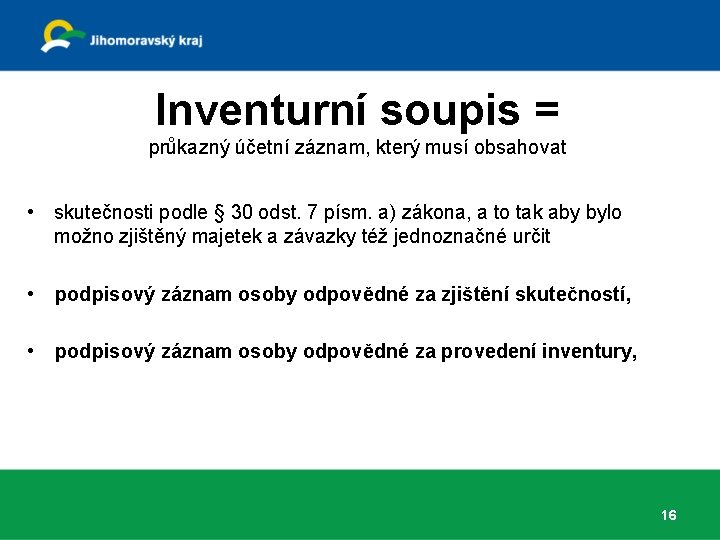 Jihomoravský kraj

Inventurní soupis =
průkazný účetní záznam, který musí obsahovat

• skutečnosti podle § 30 odst. 7 písm. a) zákona, a to tak aby bylo možno zjištěný majetek a závazky též jednoznačné určit

• podpisový záznam osoby odpovědné za zjištění skutečností,

• podpisový záznam osoby odpovědné za provedení inventury,

16